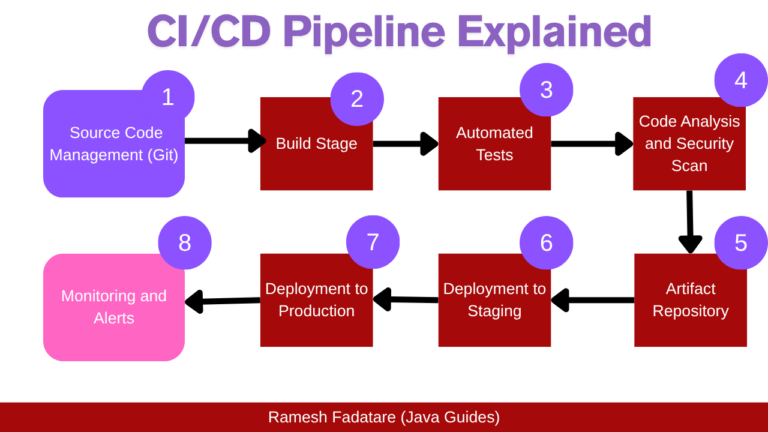 CI/CD Pipeline Explained

1
Source Code Management (Git)

2
Build Stage

3
Automated Tests

4
Code Analysis and Security Scan

5
Artifact Repository

6
Deployment to Staging

7
Deployment to Production

8
Monitoring and Alerts

Ramesh Fadatare (Java Guides)